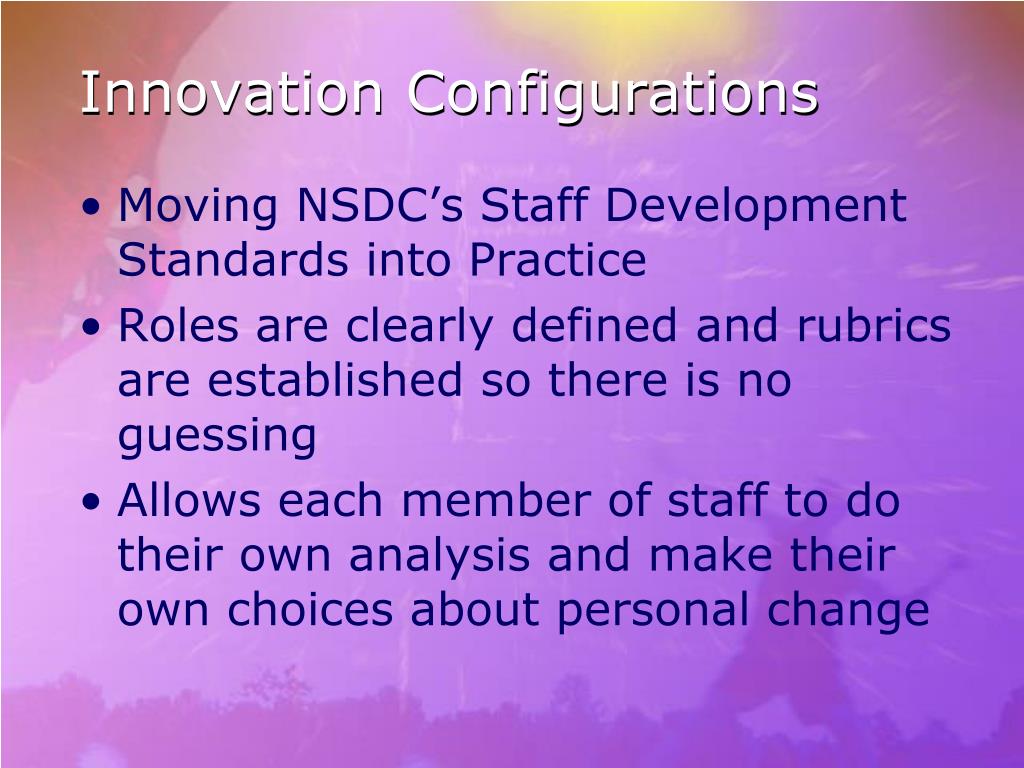 Innovation Configurations

• Moving NSDC’s Staff Development Standards into Practice
• Roles are clearly defined and rubrics are established so there is no guessing
• Allows each member of staff to do their own analysis and make their own choices about personal change